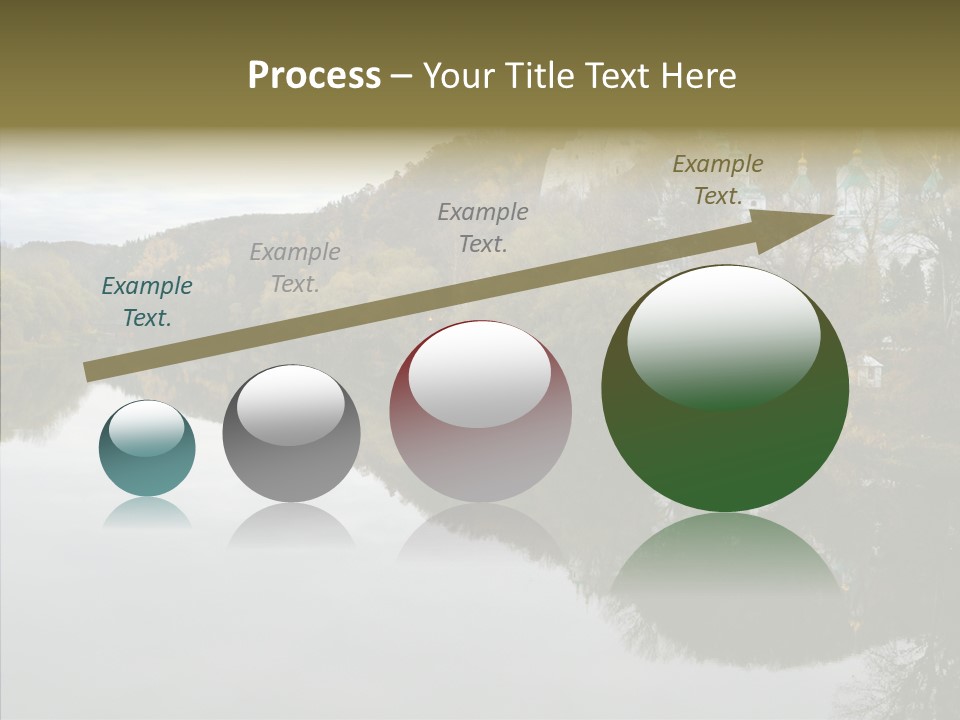 Process – Your Title Text Here

Example Text.

Example Text.

Example Text.

Example Text.